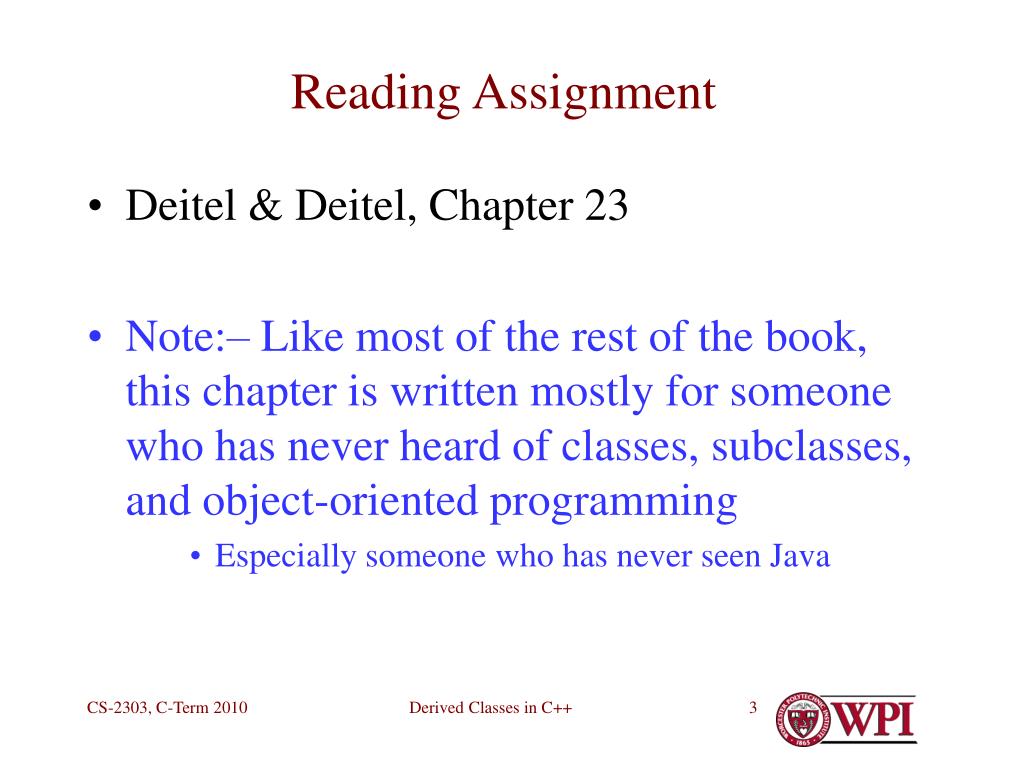 Reading Assignment

• Deitel & Deitel, Chapter 23

• Note:– Like most of the rest of the book, this chapter is written mostly for someone who has never heard of classes, subclasses, and object-oriented programming

• Especially someone who has never seen Java

CS-2303, C-Term 2010

Derived Classes in C++

3

WPI